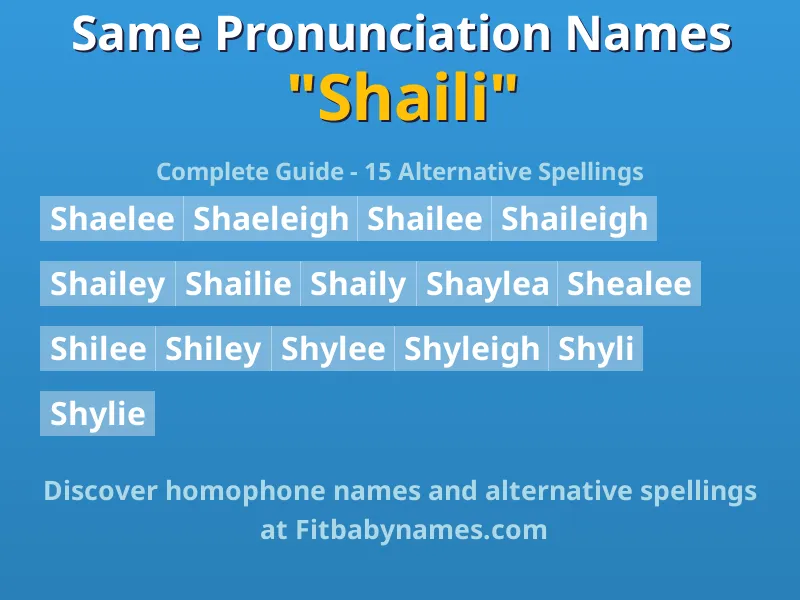 Same Pronunciation Names
"Shaili"

Complete Guide - 15 Alternative Spellings

Shaelee Shaeleigh Shailee Shaileigh

Shailey Shailie Shaily Shaylea Shealee

Shilee Shiley Shylee Shyleigh Shyli

Shylie

Discover homophone names and alternative spellings at Fitbabynames.com